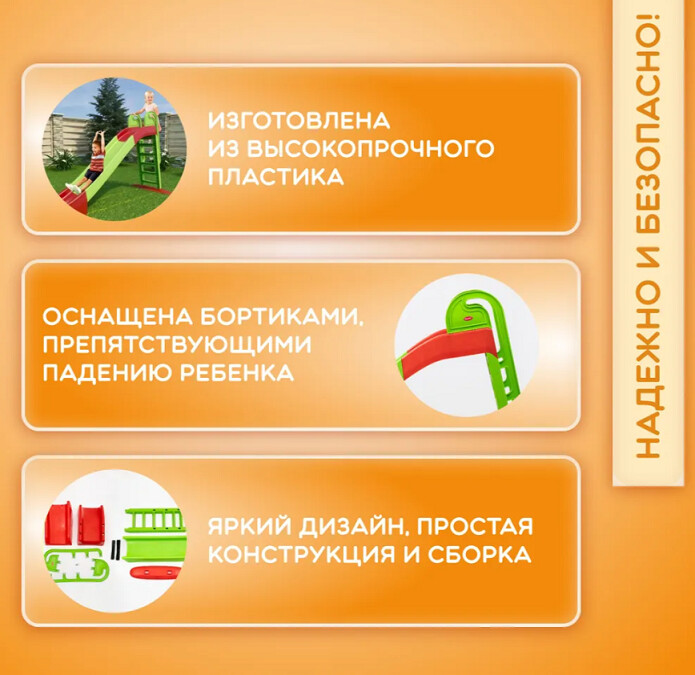 ИЗГОТОВЛЕНА ИЗ ВЫСОКОПРОЧНОГО ПЛАСТИКА

ОСНАЩЕНА БОРТИКАМИ, ПРЕПЯТСТВУЮЩИМИ ПАДЕНИЮ РЕБЕНКА

ЯРКИЙ ДИЗАЙН, ПРОСТАЯ КОНСТРУКЦИЯ И СБОРКА

НАДЕЖНО И БЕЗОПАСНО!